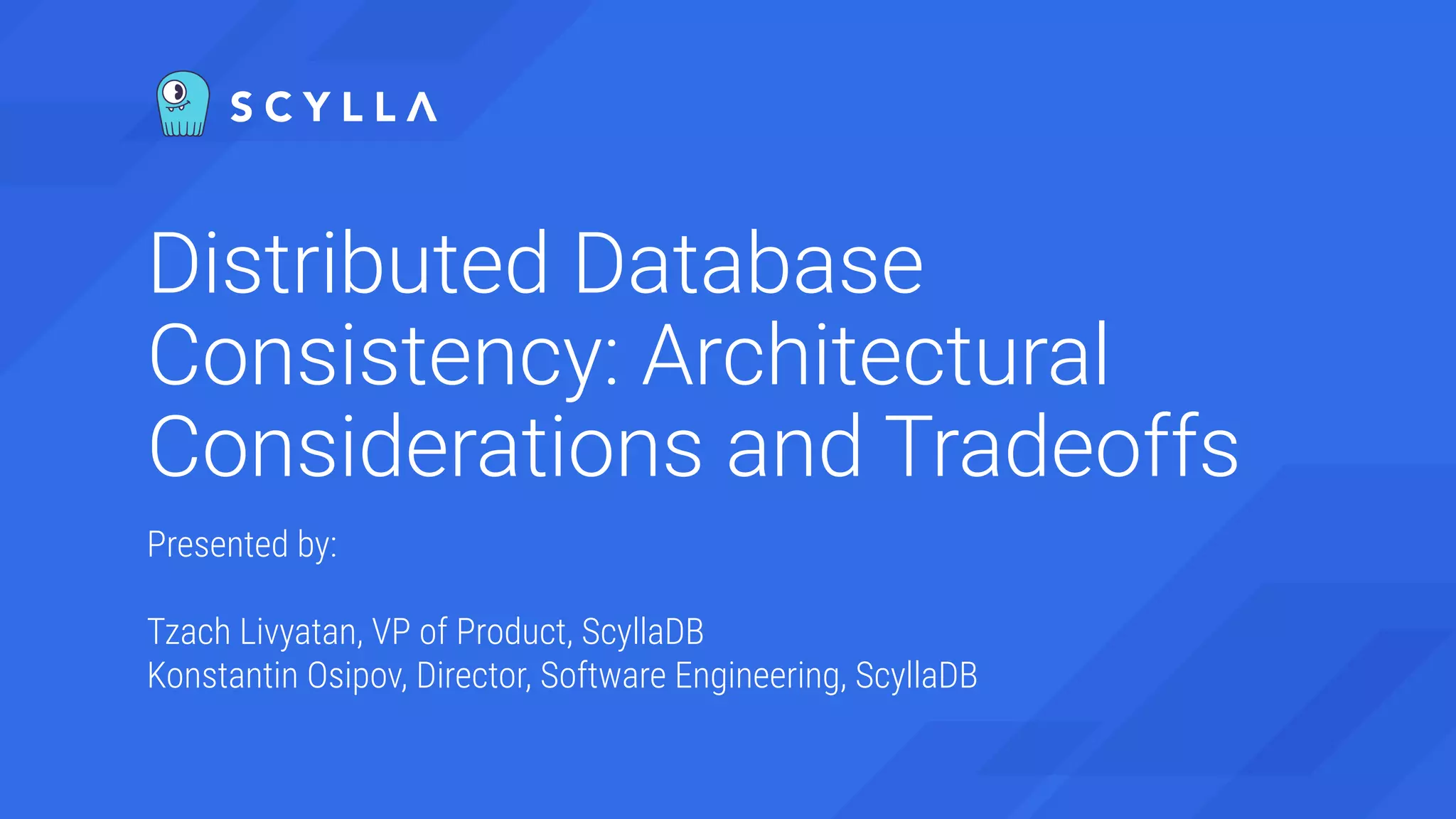 SCYLLA

Distributed Database Consistency: Architectural Considerations and Tradeoffs

Presented by:

Tzach Livyatan, VP of Product, ScyllaDB
Konstantin Osipov, Director, Software Engineering, ScyllaDB